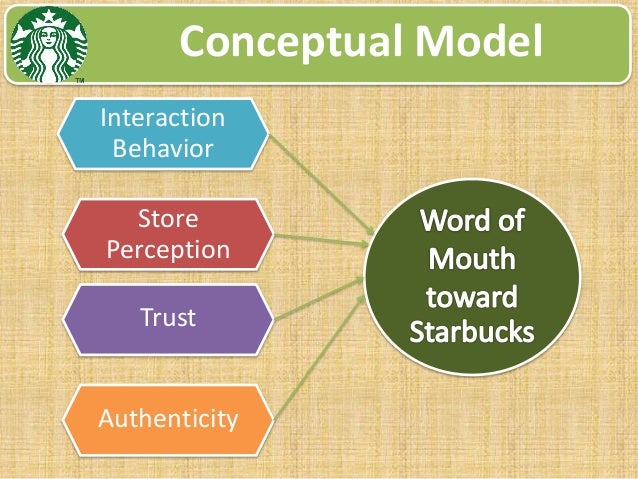 TM

Conceptual Model

Interaction Behavior

Store Perception

Trust

Authenticity

Word of Mouth toward Starbucks